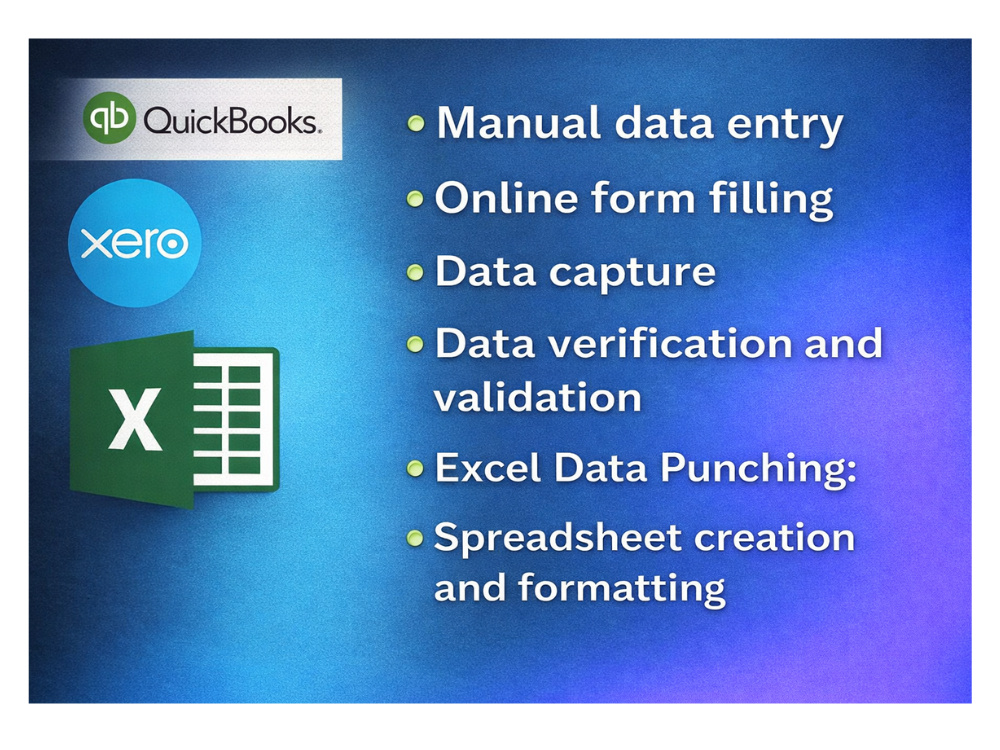 qb QuickBooks.

xero

X

• Manual data entry
• Online form filling
• Data capture
• Data verification and validation
• Excel Data Punching:
• Spreadsheet creation and formatting